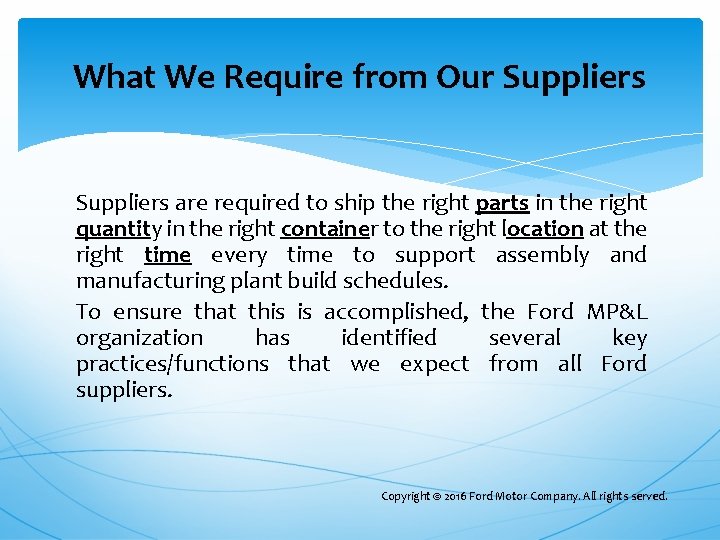 What We Require from Our Suppliers

Suppliers are required to ship the right parts in the right quantity in the right container to the right location at the right time every time to support assembly and manufacturing plant build schedules.

To ensure that this is accomplished, the Ford MP&L organization has identified several key practices/functions that we expect from all Ford suppliers.

Copyright © 2016 Ford Motor Company. All rights served.